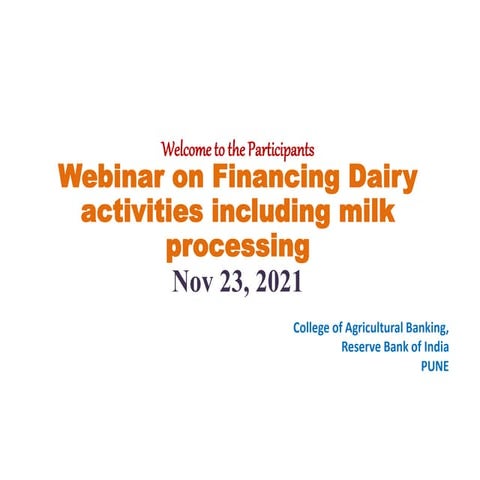 Welcome to the Participants

Webinar on Financing Dairy activities including milk processing

Nov 23, 2021

College of Agricultural Banking,
Reserve Bank of India
PUNE